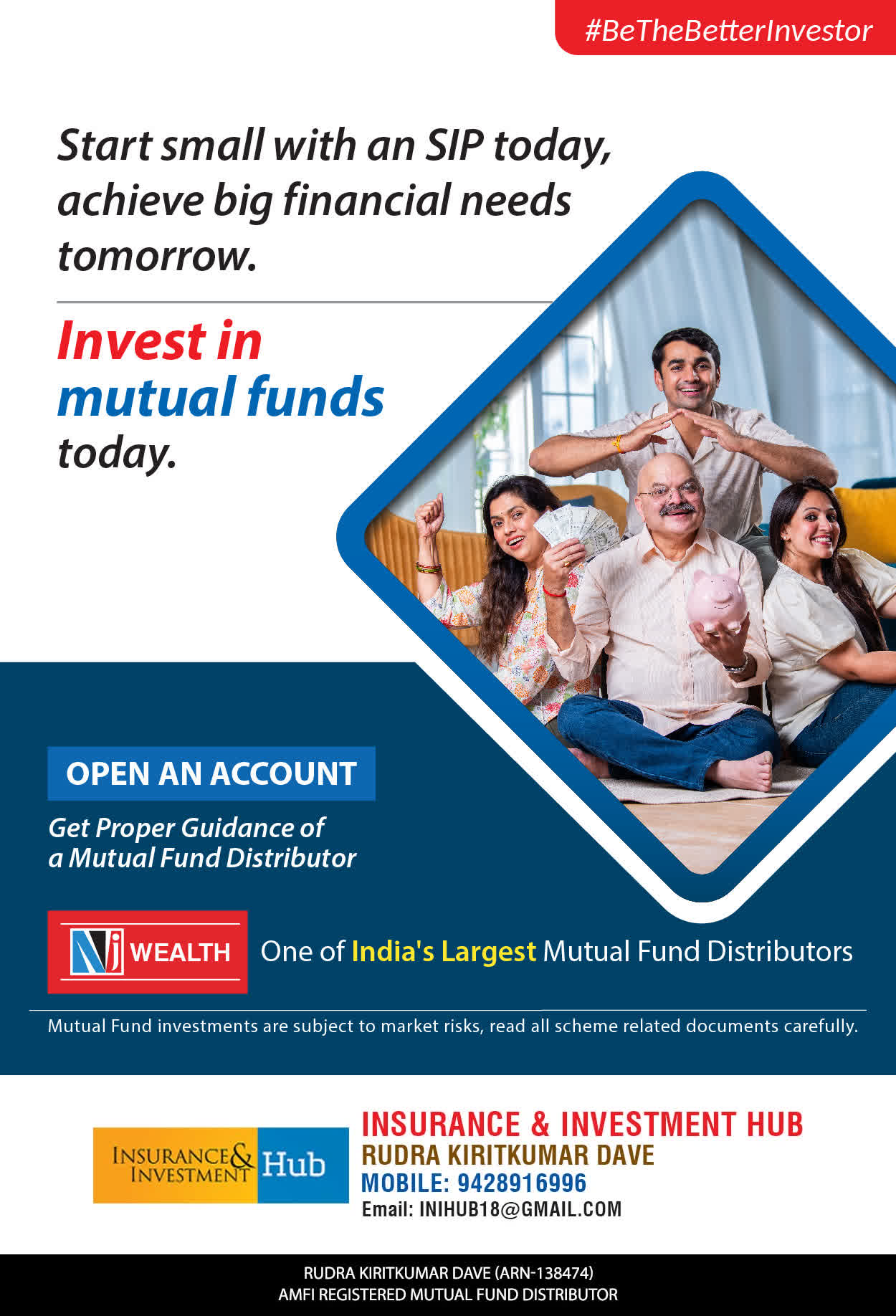 #BeTheBetterInvestor

Start small with an SIP today, achieve big financial needs tomorrow.

Invest in mutual funds today.

OPEN AN ACCOUNT

Get Proper Guidance of a Mutual Fund Distributor

NJ WEALTH

One of India's Largest Mutual Fund Distributors

Mutual Fund investments are subject to market risks, read all scheme related documents carefully.

INSURANCE & INVESTMENT Hub

INSURANCE & INVESTMENT HUB
RUDRA KIRITKUMAR DAVE
MOBILE: 9428916996
Email: INIHUB18@GMAIL.COM

RUDRA KIRITKUMAR DAVE (ARN-138474)
AMFI REGISTERED MUTUAL FUND DISTRIBUTOR